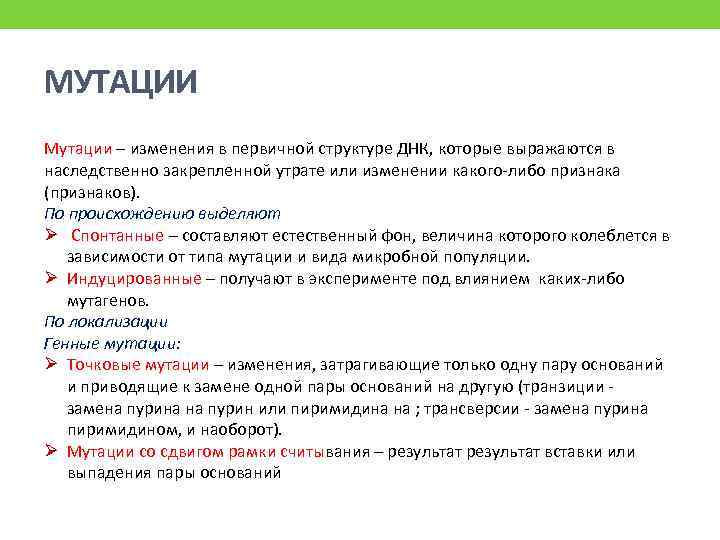 МУТАЦИИ

Мутации – изменения в первичной структуре ДНК, которые выражаются в наследственно закрепленной утрате или изменении какого-либо признака (признаков).
По происхождению выделяют
➢ Спонтанные – составляют естественный фон, величина которого колеблется в зависимости от типа мутации и вида микробной популяции.
➢ Индуцированные – получают в эксперименте под влиянием каких-либо мутагенов.
По локализации
Генные мутации:
➢ Точковые мутации – изменения, затрагивающие только одну пару оснований и приводящие к замене одной пары оснований на другую (транзиции - замена пурина на пурин или пиримидина на ; трансверсии - замена пурина пиримидином, и наоборот).
➢ Мутации со сдвигом рамки считывания – результат результат вставки или выпадения пары оснований